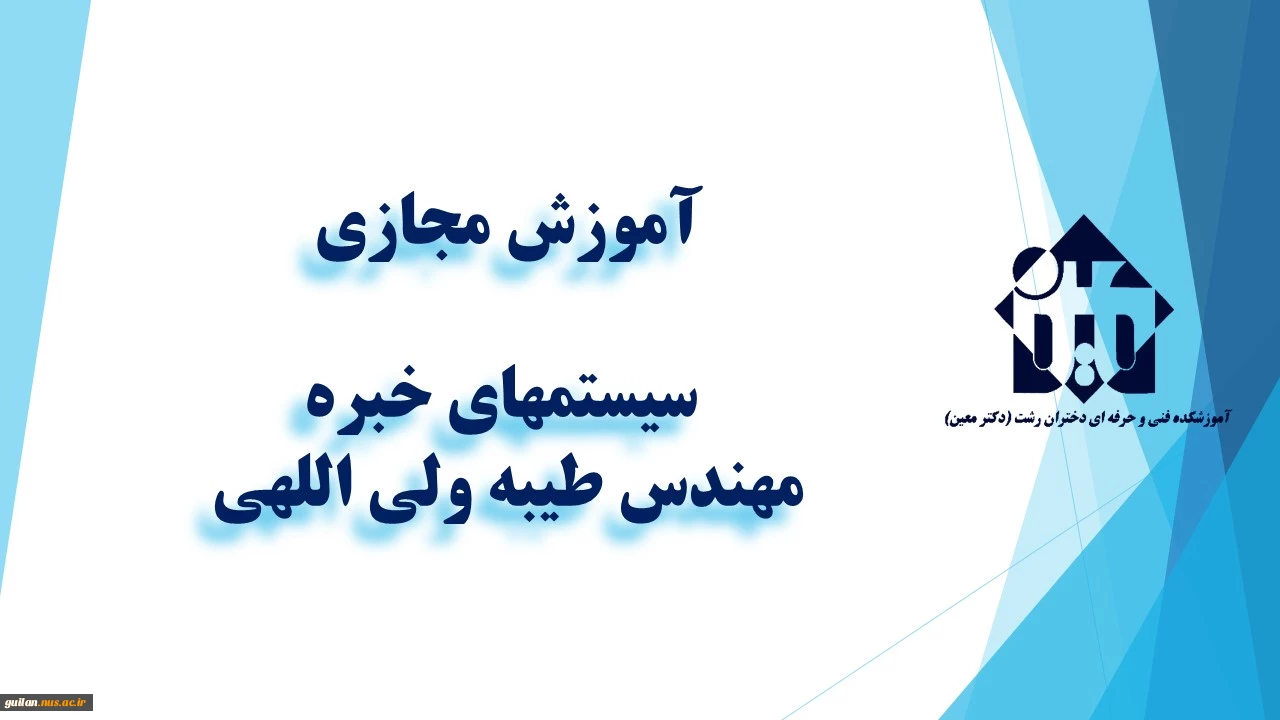 آموزش مجازی

سیستمهای خبره
مهندس طیبه ولی اللهی

آموزشکده فنی و حرفه ای دختران رشت (دکتر معین)

guilan.nus.ac.ir